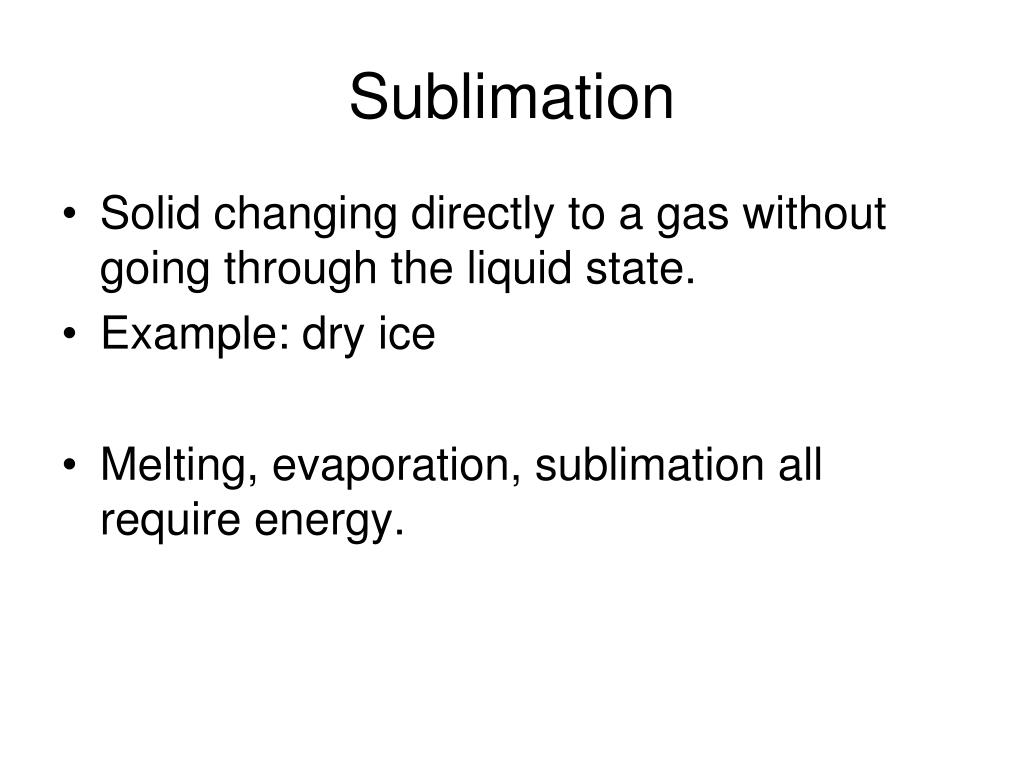 Sublimation

• Solid changing directly to a gas without going through the liquid state.
• Example: dry ice

• Melting, evaporation, sublimation all require energy.